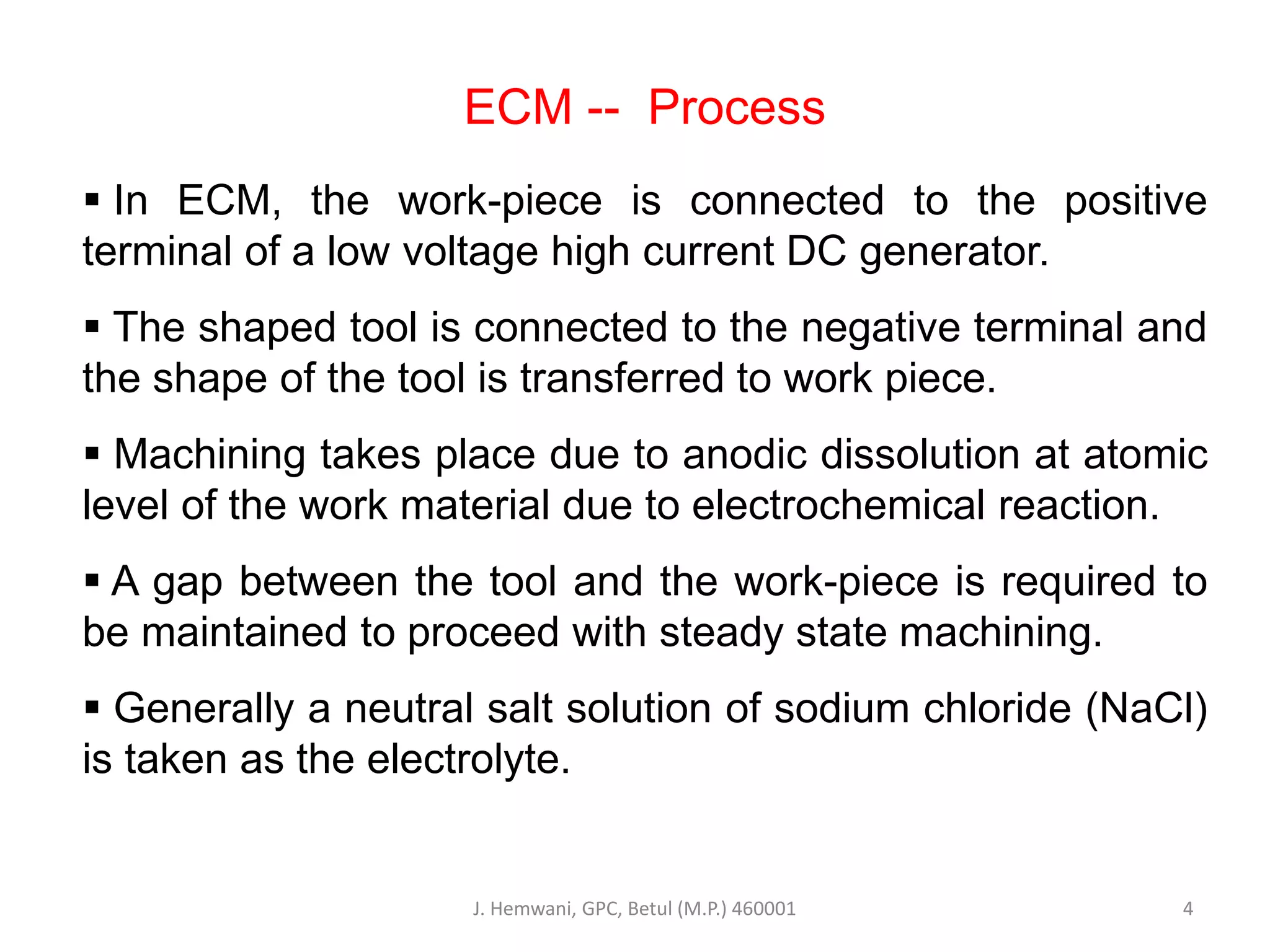 ECM -- Process

▪ In ECM, the work-piece is connected to the positive terminal of a low voltage high current DC generator.

▪ The shaped tool is connected to the negative terminal and the shape of the tool is transferred to work piece.

▪ Machining takes place due to anodic dissolution at atomic level of the work material due to electrochemical reaction.

▪ A gap between the tool and the work-piece is required to be maintained to proceed with steady state machining.

▪ Generally a neutral salt solution of sodium chloride (NaCl) is taken as the electrolyte.

J. Hemwani, GPC, Betul (M.P.) 460001

4